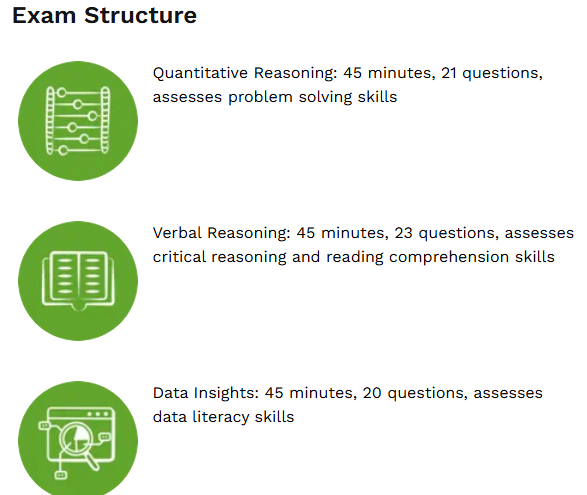 Exam Structure

Quantitative Reasoning: 45 minutes, 21 questions, assesses problem solving skills

Verbal Reasoning: 45 minutes, 23 questions, assesses critical reasoning and reading comprehension skills

Data Insights: 45 minutes, 20 questions, assesses data literacy skills